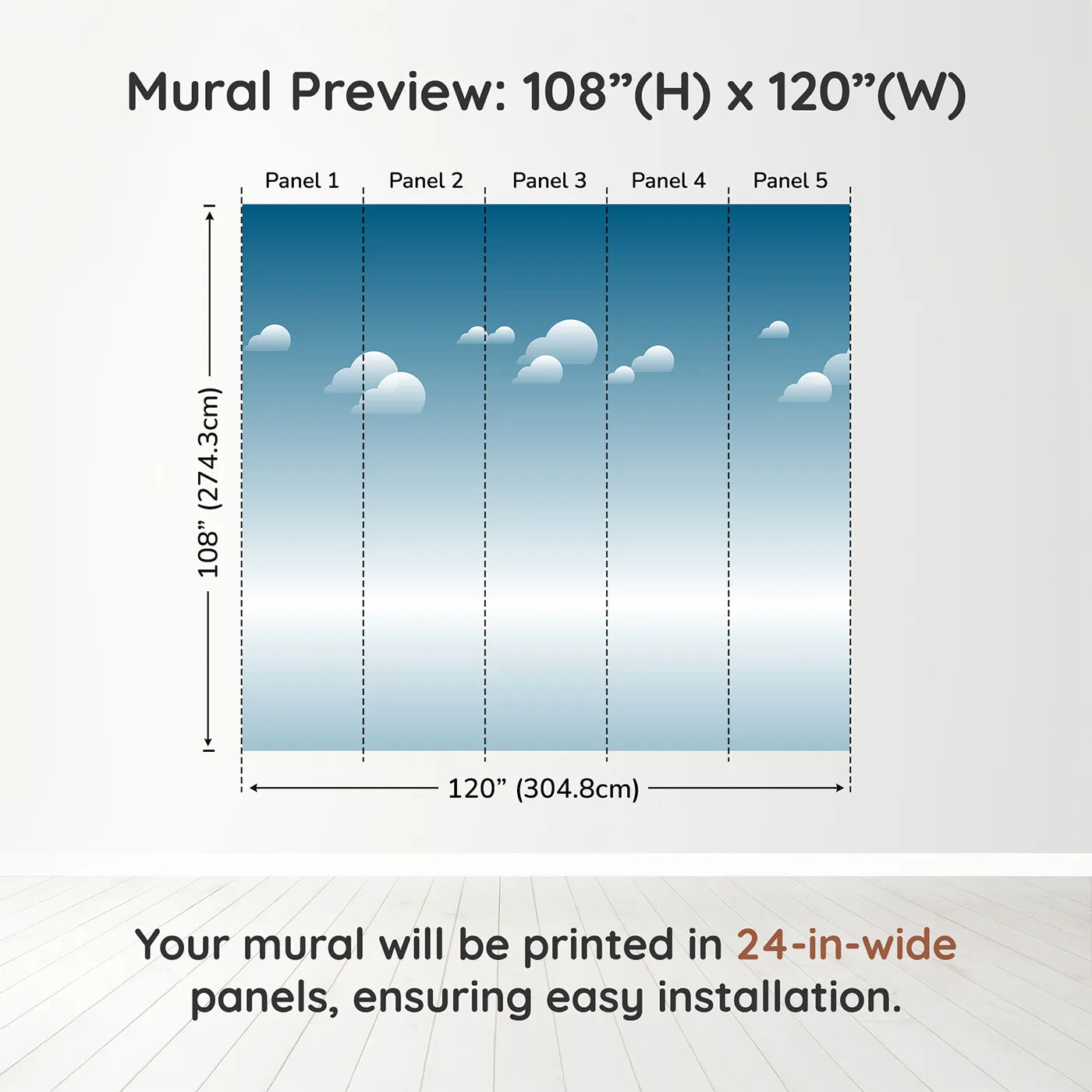 Mural Preview: 108”(H) x 120”(W)

Panel 1
Panel 2
Panel 3
Panel 4
Panel 5

108” (274.3cm)

120” (304.8cm)

Your mural will be printed in 24-in-wide panels, ensuring easy installation.